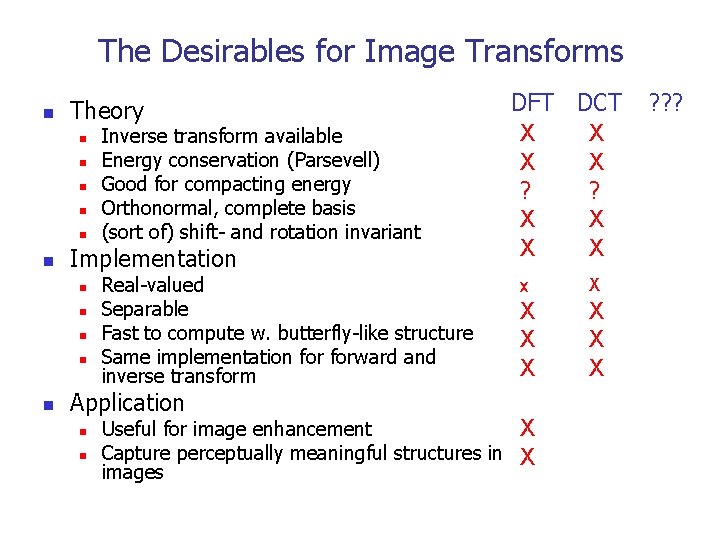 The Desirables for Image Transforms

| | DFT | DCT | ??? |
|---|---|---|---|
| Theory | | | |
| Inverse transform available | X | X | |
| Energy conservation (Parsevell) | X | X | |
| Good for compacting energy | ? | ? | |
| Orthonormal, complete basis | X | X | |
| (sort of) shift- and rotation invariant | X | X | |
| Implementation | | | |
| Real-valued | x | X | |
| Separable | X | X | |
| Fast to compute w. butterfly-like structure | X | X | |
| Same implementation for forward and inverse transform | X | X | |
| Application | | | |
| Useful for image enhancement | X | | |
| Capture perceptually meaningful structures in images | X | | |